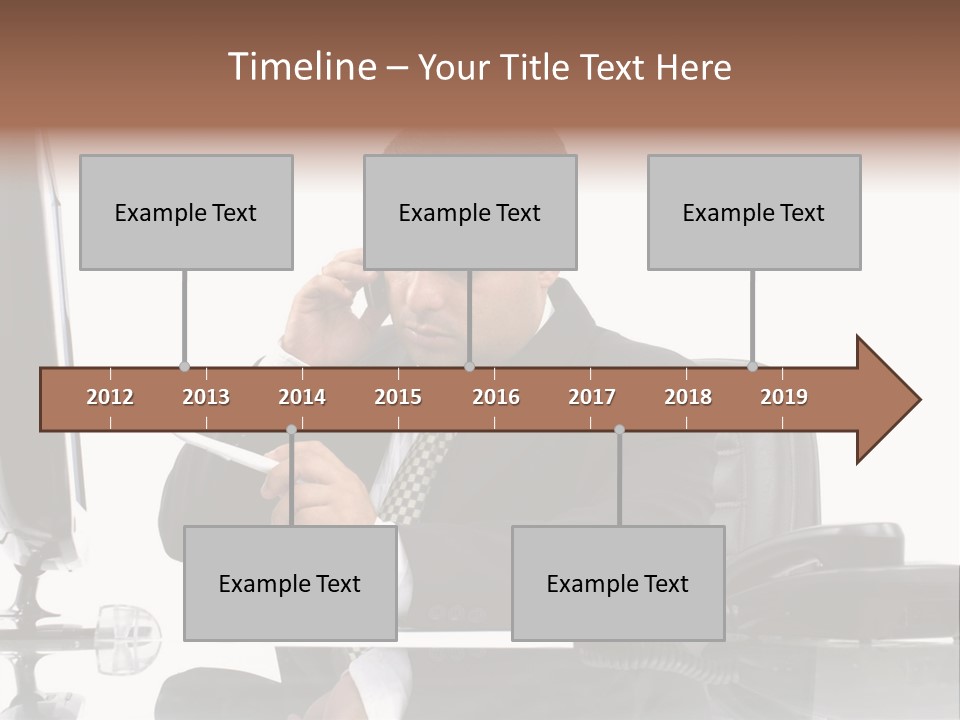 Timeline – Your Title Text Here

Example Text

Example Text

Example Text

2012 2013 2014 2015 2016 2017 2018 2019

Example Text

Example Text